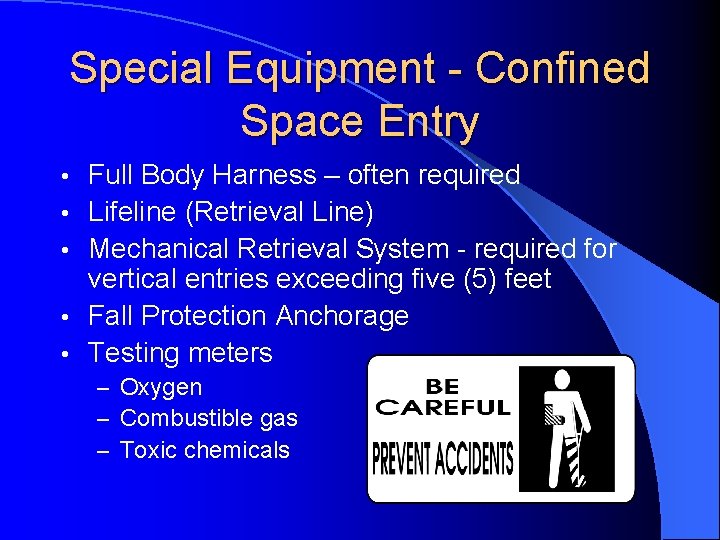 Special Equipment - Confined Space Entry

• Full Body Harness – often required
• Lifeline (Retrieval Line)
• Mechanical Retrieval System - required for vertical entries exceeding five (5) feet
• Fall Protection Anchorage
• Testing meters
– Oxygen
– Combustible gas
– Toxic chemicals

BE CAREFUL
PREVENT ACCIDENTS